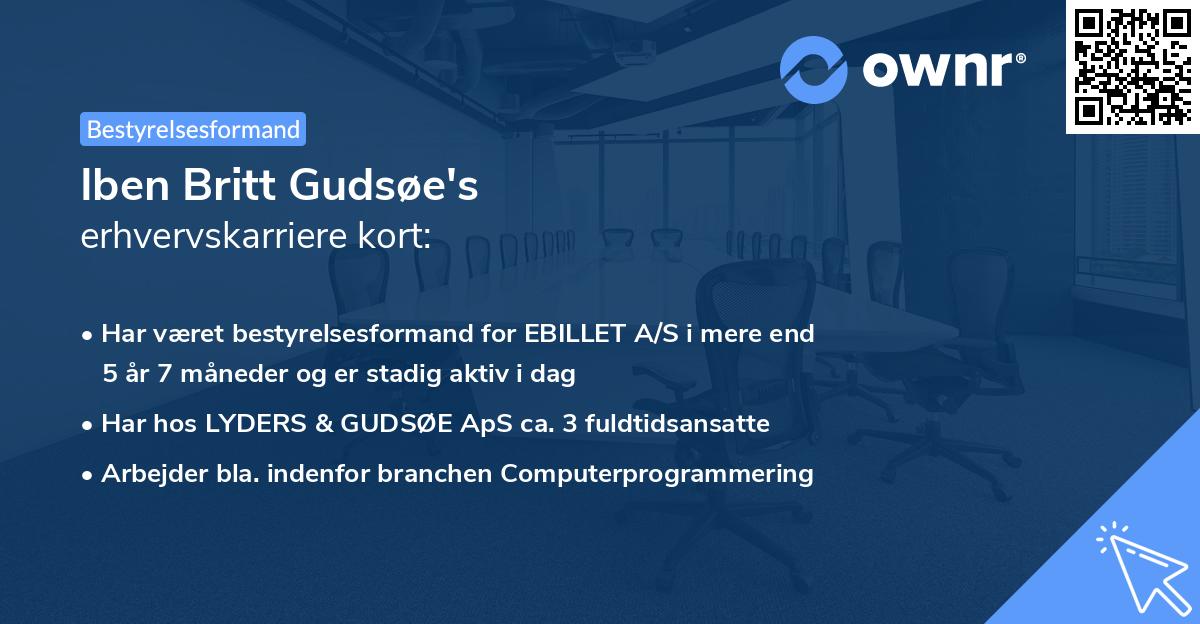 ownr®

Bestyrelsesformand

Iben Britt Gudsøe's
erhvervskarriere kort:

• Har været bestyrelsesformand for EBILLET A/S i mere end 5 år 7 måneder og er stadig aktiv i dag
• Har hos LYDERS & GUDSØE ApS ca. 3 fuldtidsansatte
• Arbejder bla. indenfor branchen Computerprogrammering